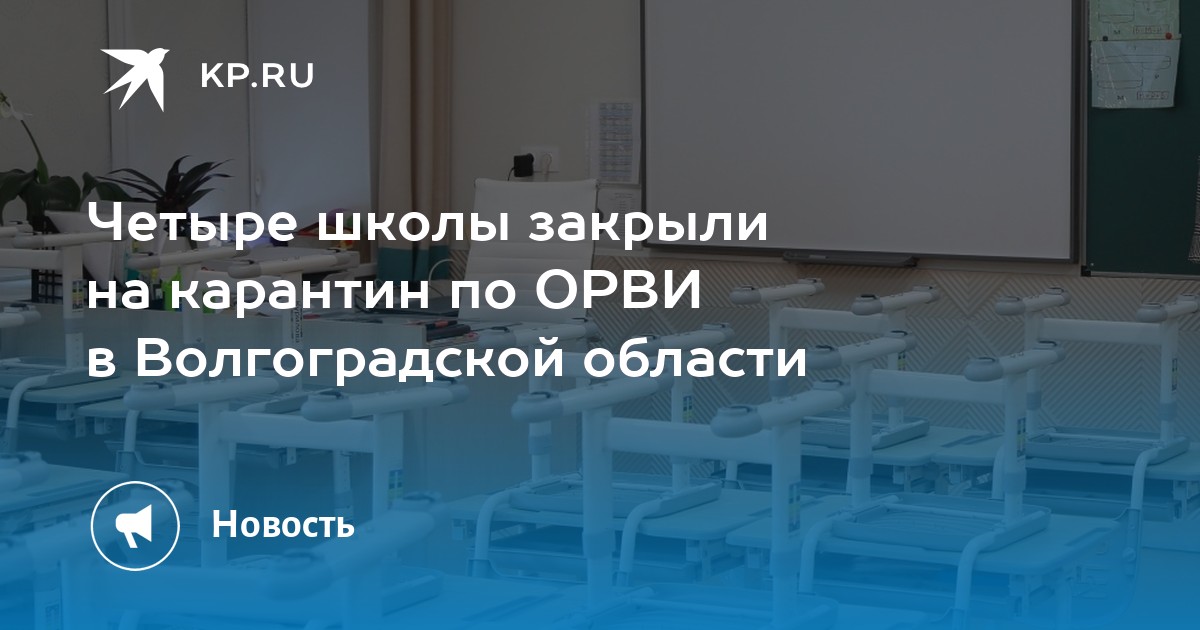 KP.RU

Четыре школы закрыли на карантин по ОРВИ в Волгоградской области

Новость